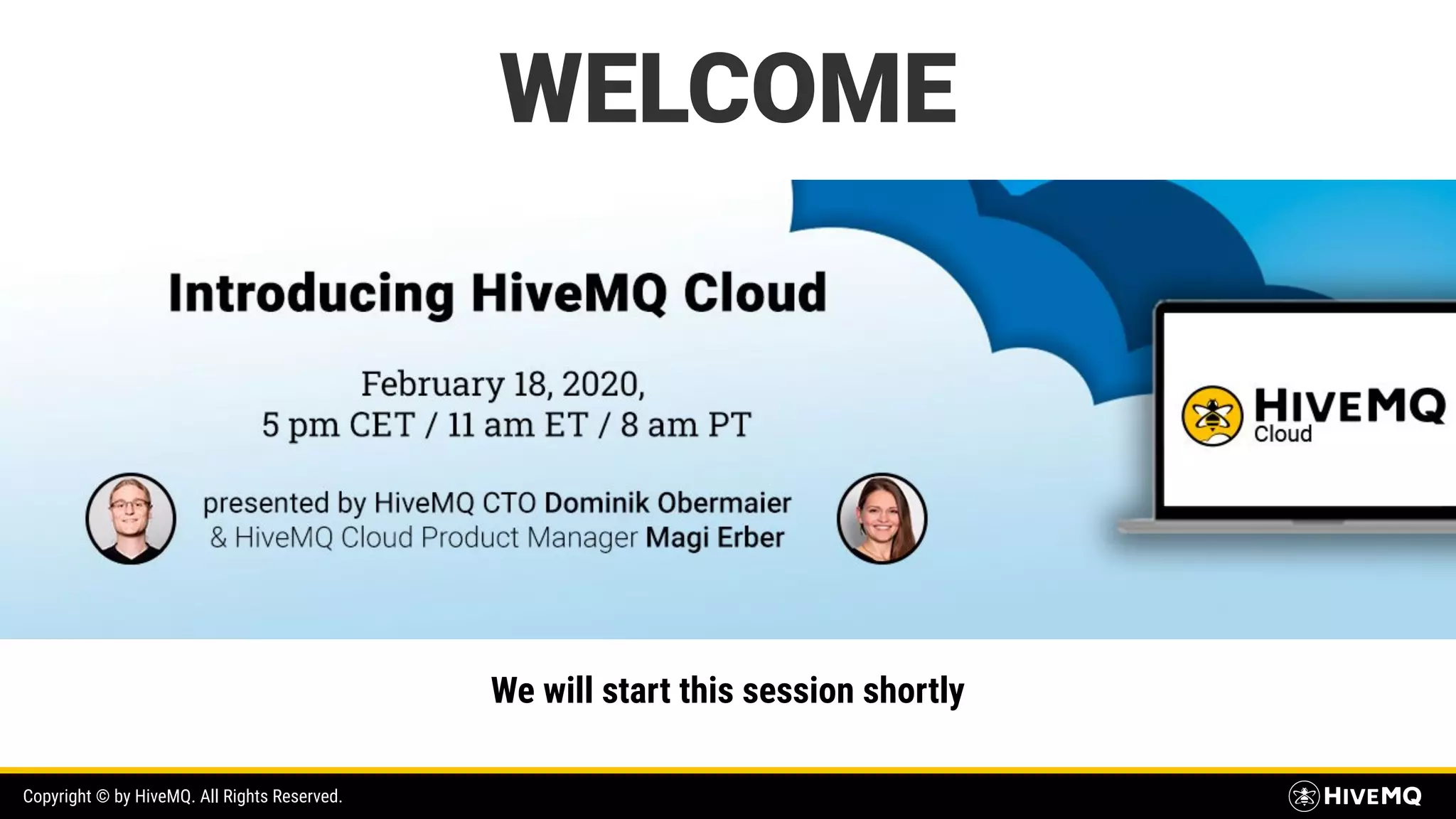 WELCOME

Introducing HiveMQ Cloud

February 18, 2020,
5 pm CET / 11 am ET / 8 am PT

presented by HiveMQ CTO Dominik Obermaier
& HiveMQ Cloud Product Manager Magi Erber

HIVEMQ
Cloud

We will start this session shortly

Copyright © by HiveMQ. All Rights Reserved.

HIVEMQ